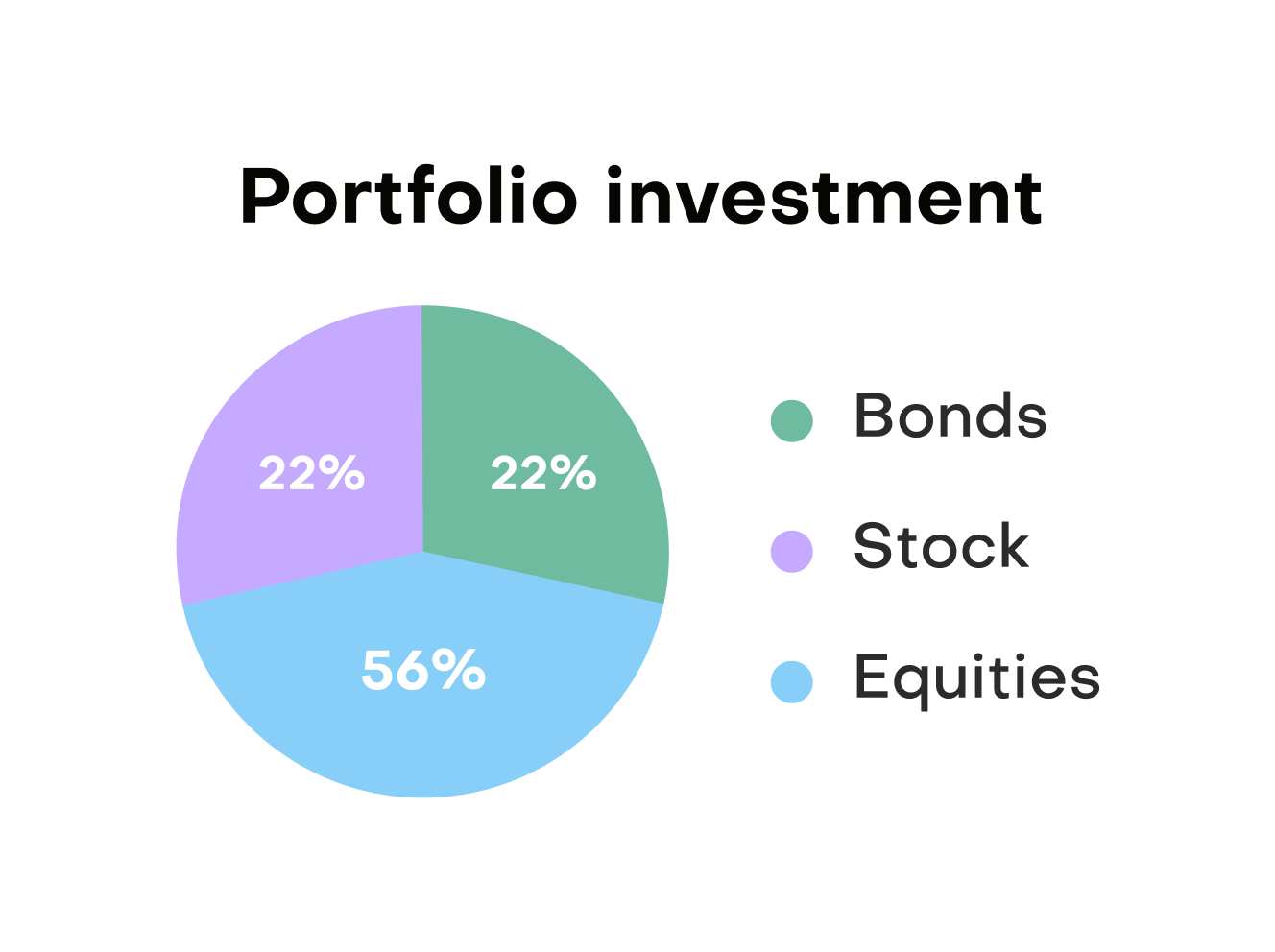 Portfolio investment

22%
22%
56%

Bonds
Stock
Equities